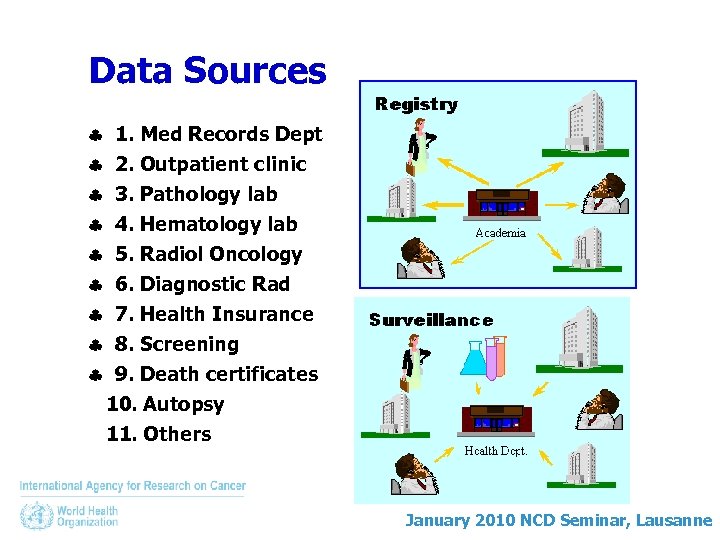 Data Sources

♣ 1. Med Records Dept
♣ 2. Outpatient clinic
♣ 3. Pathology lab
♣ 4. Hematology lab
♣ 5. Radiol Oncology
♣ 6. Diagnostic Rad
♣ 7. Health Insurance
♣ 8. Screening
♣ 9. Death certificates
10. Autopsy
11. Others

Registry

Academia

Surveillance

Health Dept.

International Agency for Research on Cancer

World Health Organization

January 2010 NCD Seminar, Lausanne